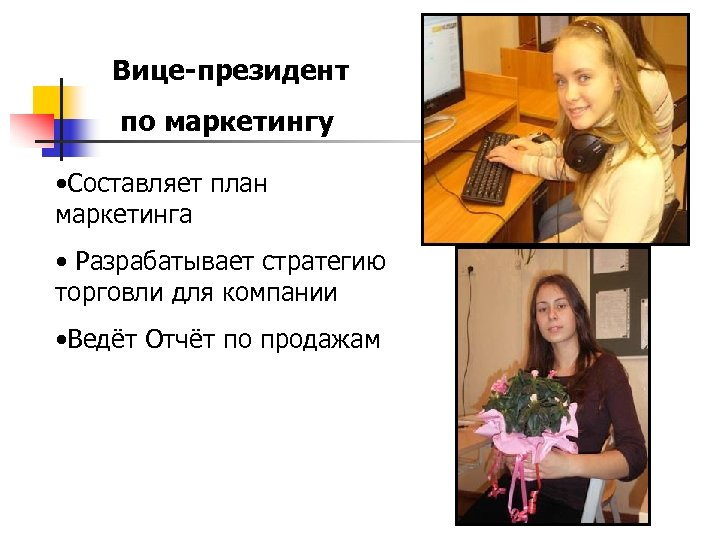 Вице-президент
по маркетингу

•Составляет план маркетинга

• Разрабатывает стратегию торговли для компании

•Ведёт Отчёт по продажам